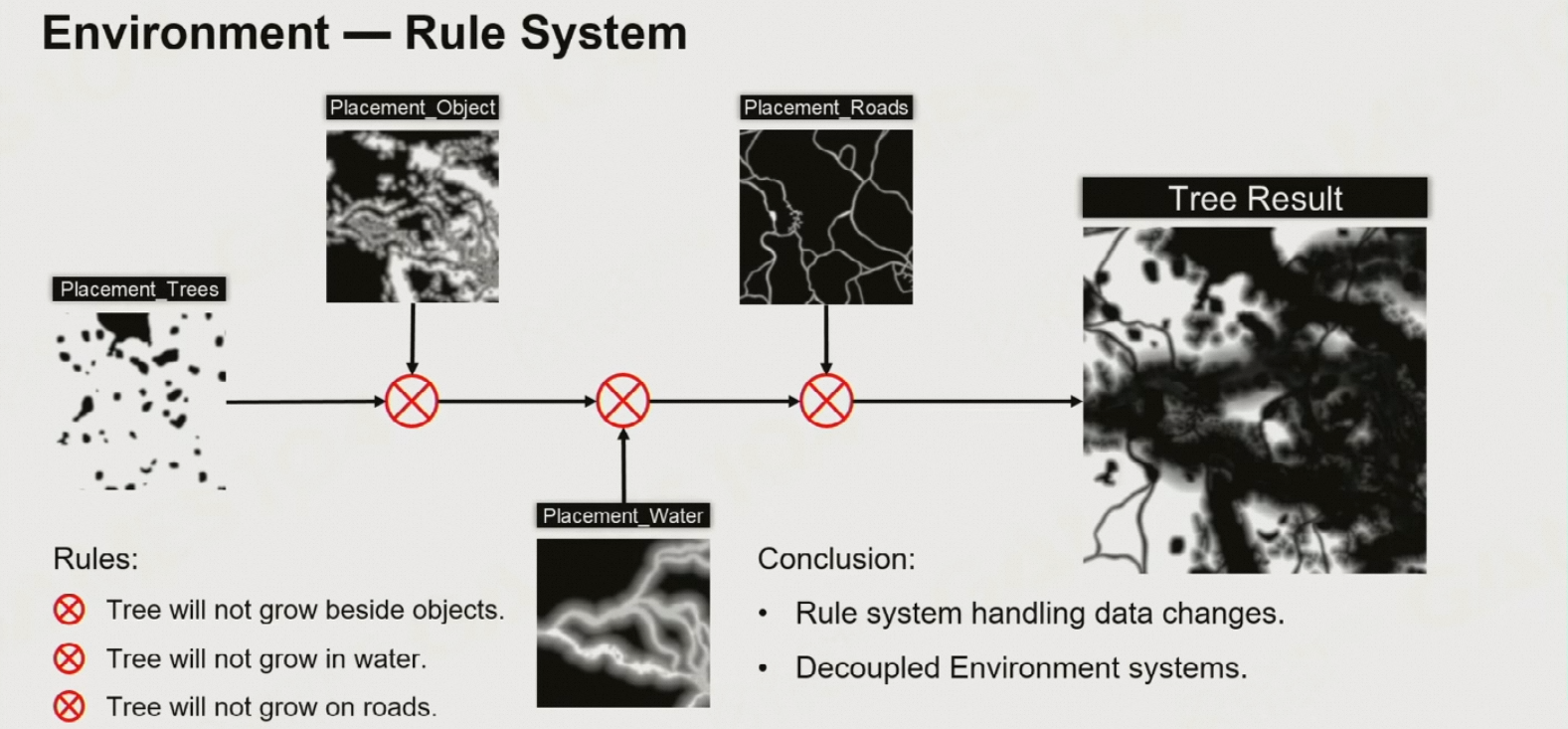 Environment — Rule System

Placement_Object

Placement_Roads

Tree Result

Placement_Trees

Placement_Water

Rules:

Tree will not grow beside objects.

Tree will not grow in water.

Tree will not grow on roads.

Conclusion:

• Rule system handling data changes.

• Decoupled Environment systems.